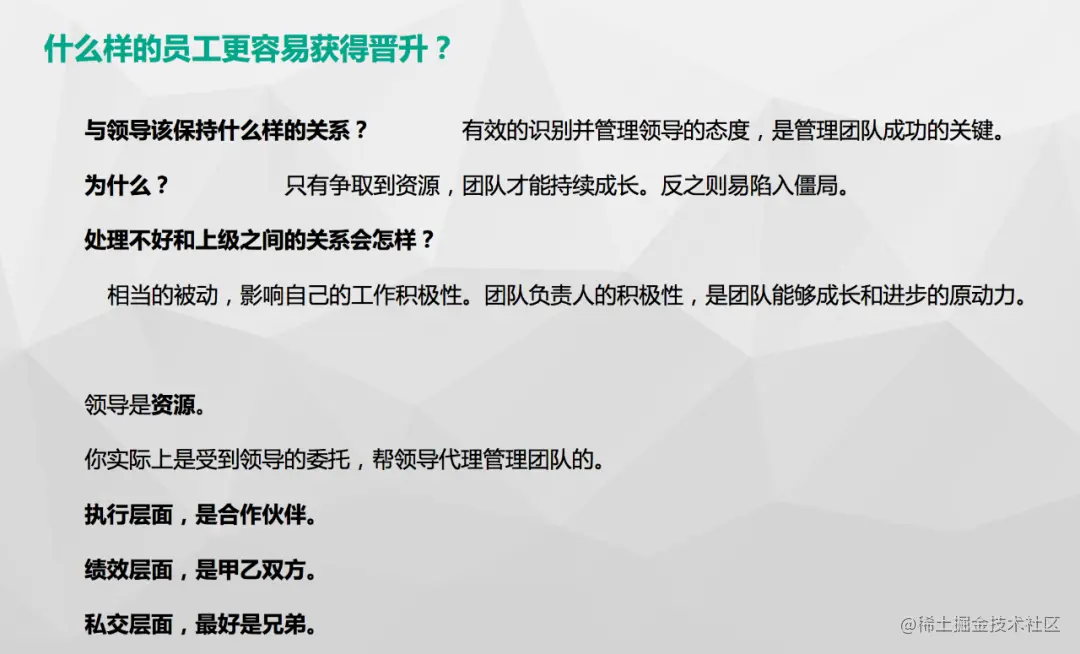 什么样的员工更容易获得晋升？

与领导该保持什么样的关系？ 有效的识别并管理领导的态度，是管理团队成功的关键。

为什么？ 只有争取到资源，团队才能持续成长。反之则易陷入僵局。

处理不好和上级之间的关系会怎样？

相当的被动，影响自己的工作积极性。团队负责人的积极性，是团队能够成长和进步的原动力。

领导是资源。

你实际上是受到领导的委托，帮领导代理管理团队的。

执行层面，是合作伙伴。

绩效层面，是甲乙双方。

私交层面，最好是兄弟。

@稀土掘金技术社区